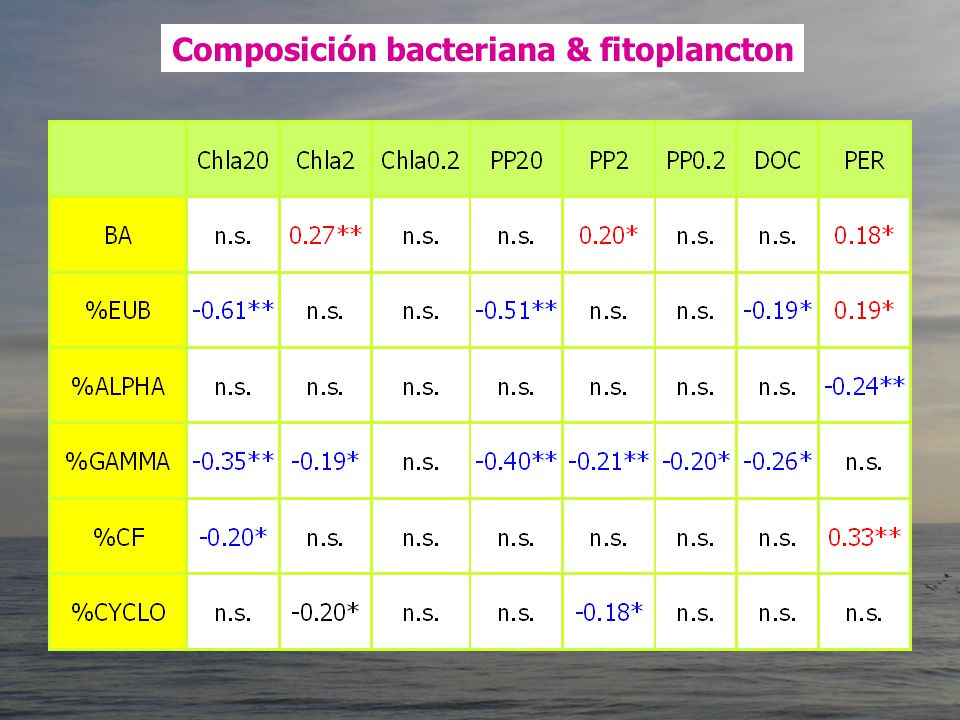 Composición bacteriana & fitoplancton

| | Chla20 | Chla2 | Chla0.2 | PP20 | PP2 | PP0.2 | DOC | PER |
|---|---|---|---|---|---|---|---|---|
| BA | n.s. | 0.27** | n.s. | n.s. | 0.20* | n.s. | n.s. | 0.18* |
| %EUB | -0.61** | n.s. | n.s. | -0.51** | n.s. | n.s. | -0.19* | 0.19* |
| %ALPHA | n.s. | n.s. | n.s. | n.s. | n.s. | n.s. | n.s. | -0.24** |
| %GAMMA | -0.35** | -0.19* | n.s. | -0.40** | -0.21** | -0.20* | -0.26* | n.s. |
| %CF | -0.20* | n.s. | n.s. | n.s. | n.s. | n.s. | n.s. | 0.33** |
| %CYCLO | n.s. | -0.20* | n.s. | n.s. | -0.18* | n.s. | n.s. | n.s. |